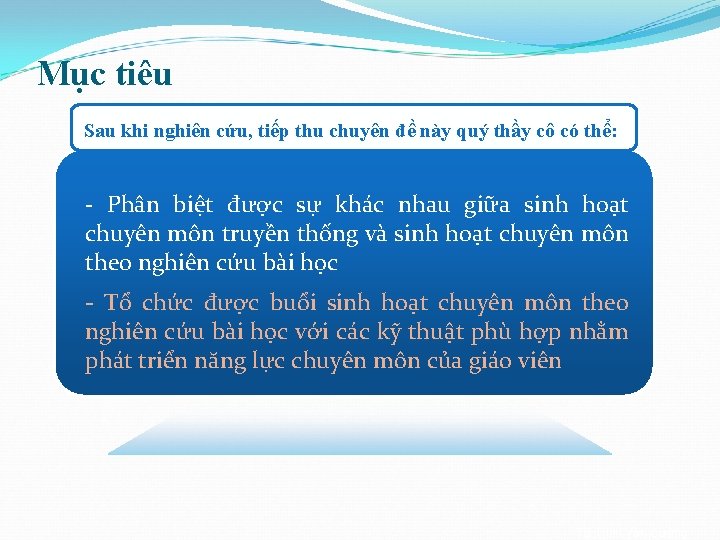 Mục tiêu

Sau khi nghiên cứu, tiếp thu chuyên đề này quý thầy cô có thể:

- Phân biệt được sự khác nhau giữa sinh hoạt chuyên môn truyền thống và sinh hoạt chuyên môn theo nghiên cứu bài học

- Tổ chức được buổi sinh hoạt chuyên môn theo nghiên cứu bài học với các kỹ thuật phù hợp nhằm phát triển năng lực chuyên môn của giáo viên